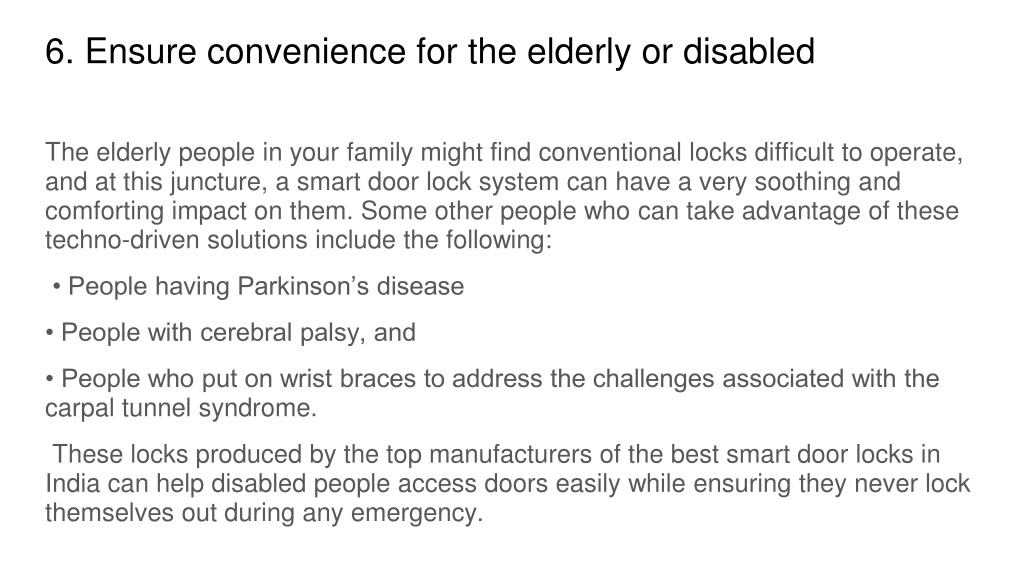 6. Ensure convenience for the elderly or disabled

The elderly people in your family might find conventional locks difficult to operate, and at this juncture, a smart door lock system can have a very soothing and comforting impact on them. Some other people who can take advantage of these techno-driven solutions include the following:

• People having Parkinson’s disease

• People with cerebral palsy, and

• People who put on wrist braces to address the challenges associated with the carpal tunnel syndrome.

These locks produced by the top manufacturers of the best smart door locks in India can help disabled people access doors easily while ensuring they never lock themselves out during any emergency.